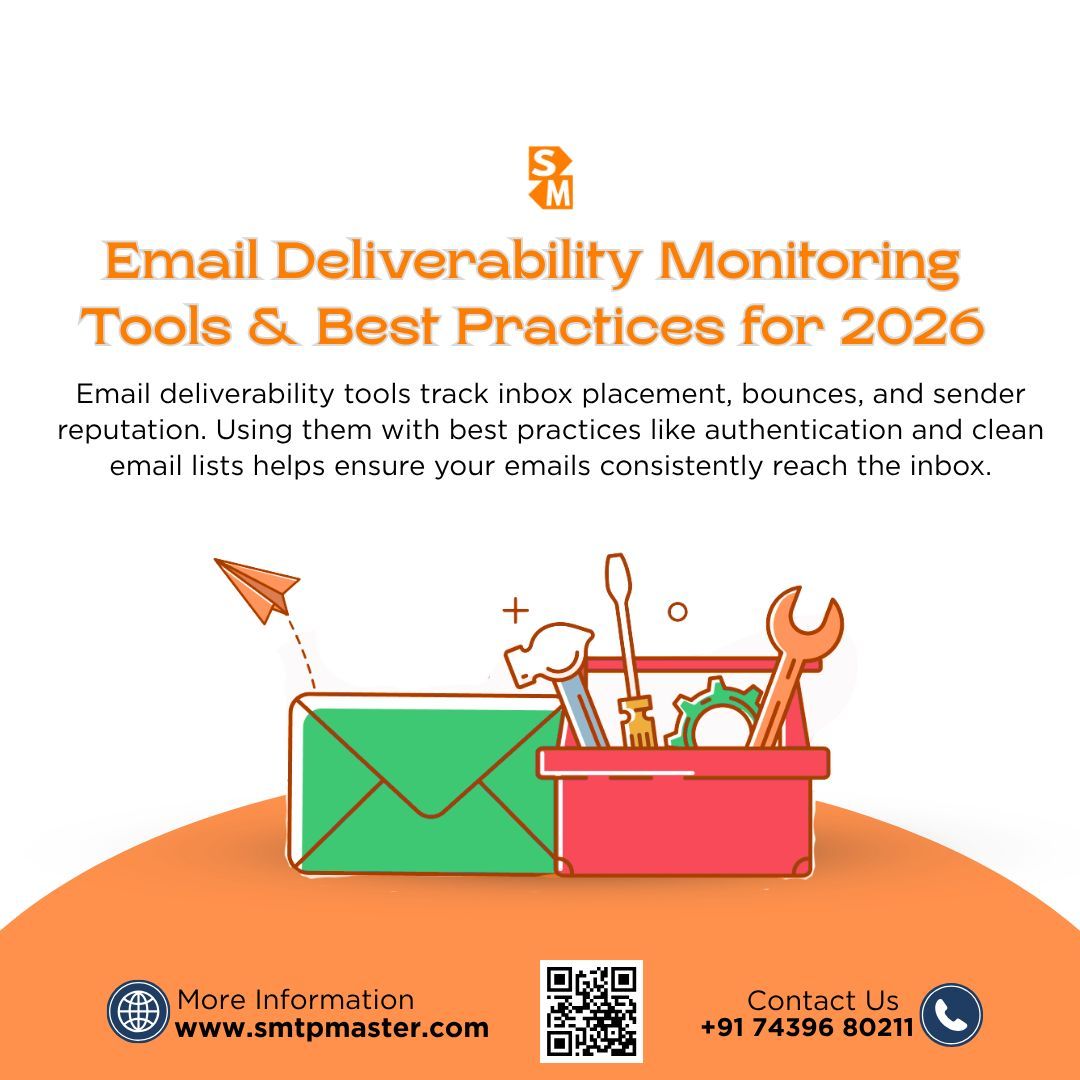 SM

Email Deliverability Monitoring Tools & Best Practices for 2026

Email deliverability tools track inbox placement, bounces, and sender reputation. Using them with best practices like authentication and clean email lists helps ensure your emails consistently reach the inbox.

More Information
www.smtpmaster.com

Contact Us
+91 74396 80211